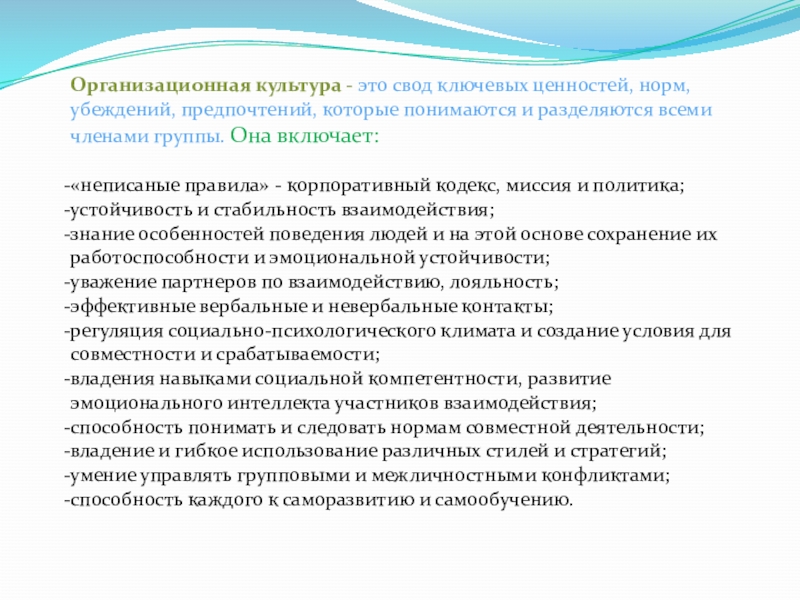 Организационная культура - это свод ключевых ценностей, норм, убеждений, предпочтений, которые понимаются и разделяются всеми членами группы. Она включает:

-«неписаные правила» - корпоративный кодекс, миссия и политика;
-устойчивость и стабильность взаимодействия;
-знание особенностей поведения людей и на этой основе сохранение их работоспособности и эмоциональной устойчивости;
-уважение партнеров по взаимодействию, лояльность;
-эффективные вербальные и невербальные контакты;
-регуляция социально-психологического климата и создание условия для совместности и срабатываемости;
-владения навыками социальной компетентности, развитие эмоционального интеллекта участников взаимодействия;
-способность понимать и следовать нормам совместной деятельности;
-владение и гибкое использование различных стилей и стратегий;
-умение управлять групповыми и межличностными конфликтами;
-способность каждого к саморазвитию и самообучению.